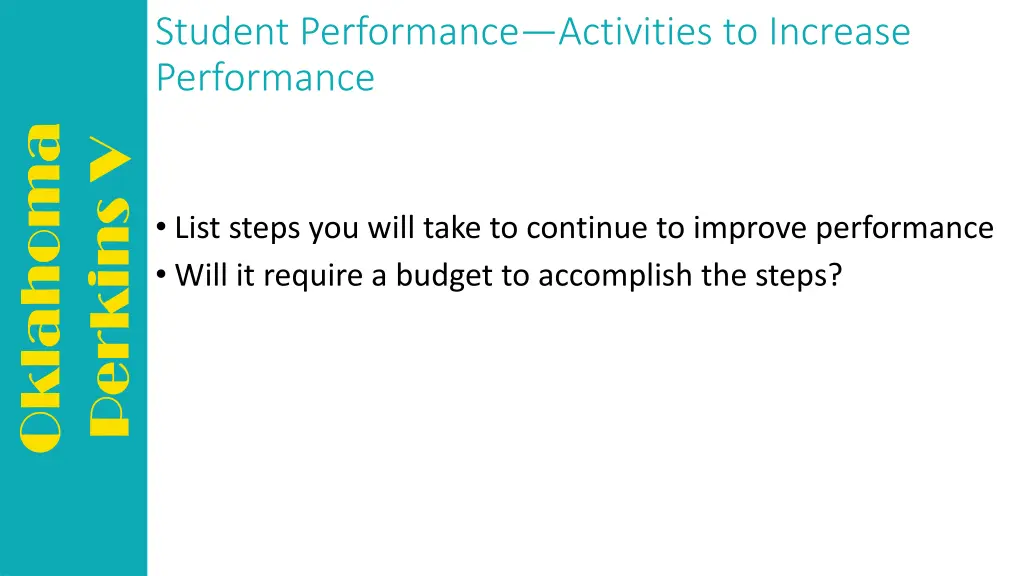 Oklahoma Perkins V

Student Performance—Activities to Increase Performance

• List steps you will take to continue to improve performance
• Will it require a budget to accomplish the steps?